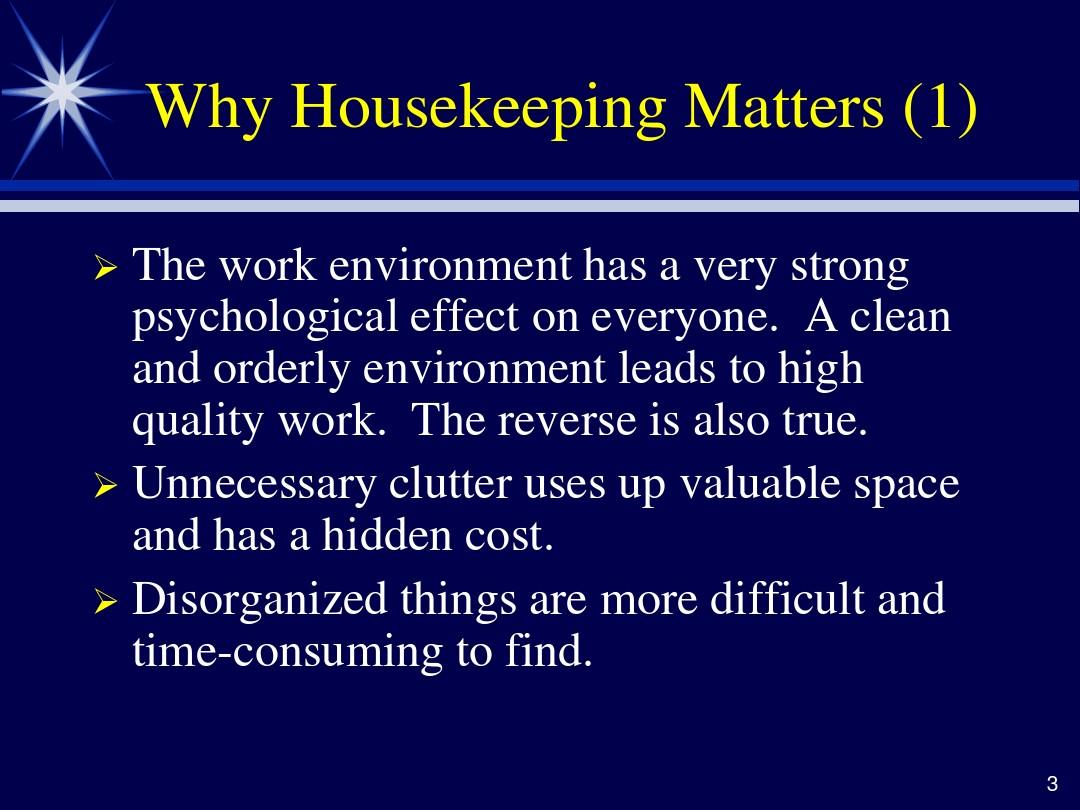 Why Housekeeping Matters (1)

➢ The work environment has a very strong psychological effect on everyone.  A clean and orderly environment leads to high quality work.  The reverse is also true.

➢ Unnecessary clutter uses up valuable space and has a hidden cost.

➢ Disorganized things are more difficult and time-consuming to find.

3